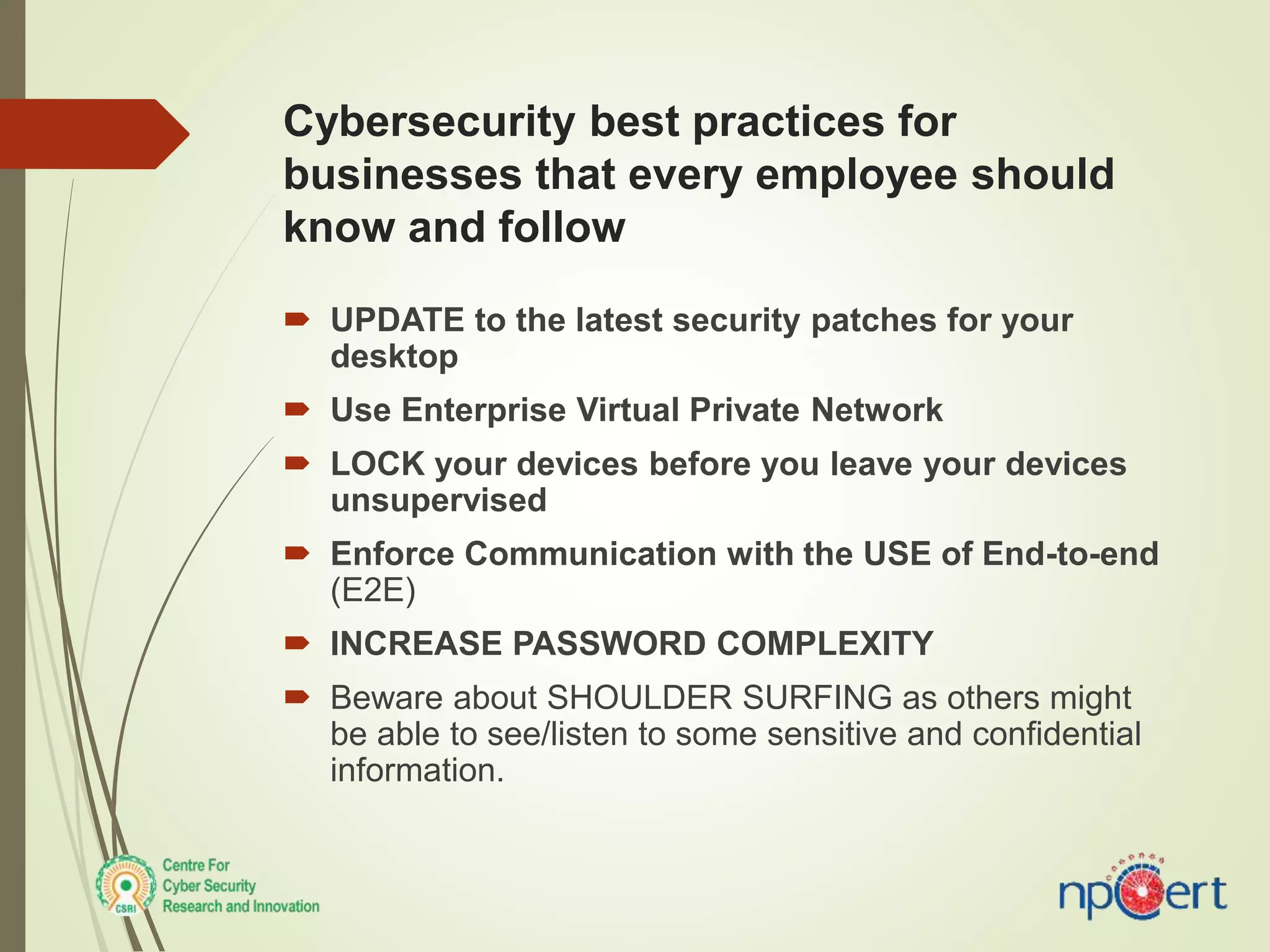 Cybersecurity best practices for businesses that every employee should know and follow

UPDATE to the latest security patches for your desktop

Use Enterprise Virtual Private Network

LOCK your devices before you leave your devices unsupervised

Enforce Communication with the USE of End-to-end (E2E)

INCREASE PASSWORD COMPLEXITY

Beware about SHOULDER SURFING as others might be able to see/listen to some sensitive and confidential information.

CSRI
Centre For
Cyber Security
Research and Innovation

npcert